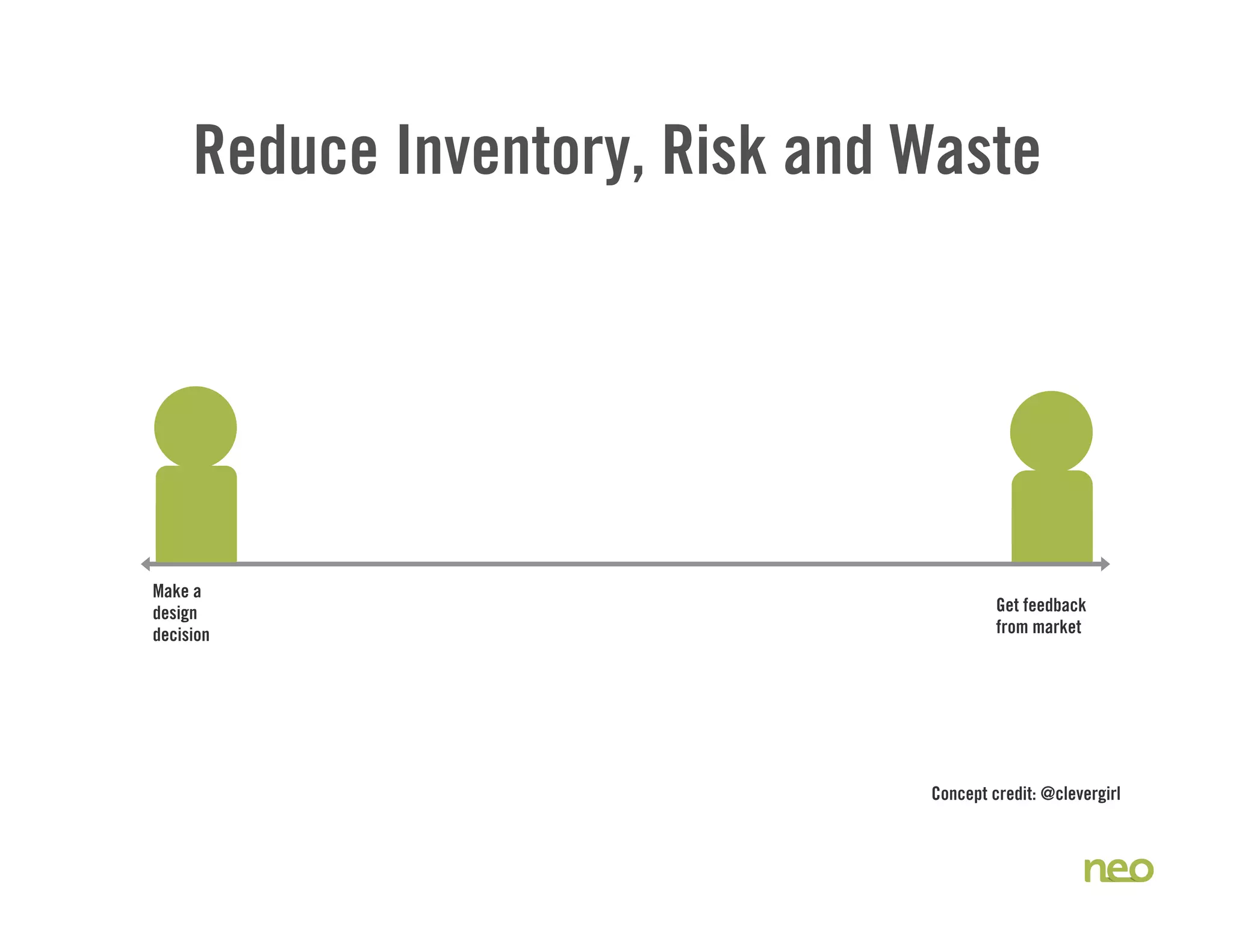 Reduce Inventory, Risk and Waste

Make a design decision

Get feedback from market

Concept credit: @clevergirl

neo